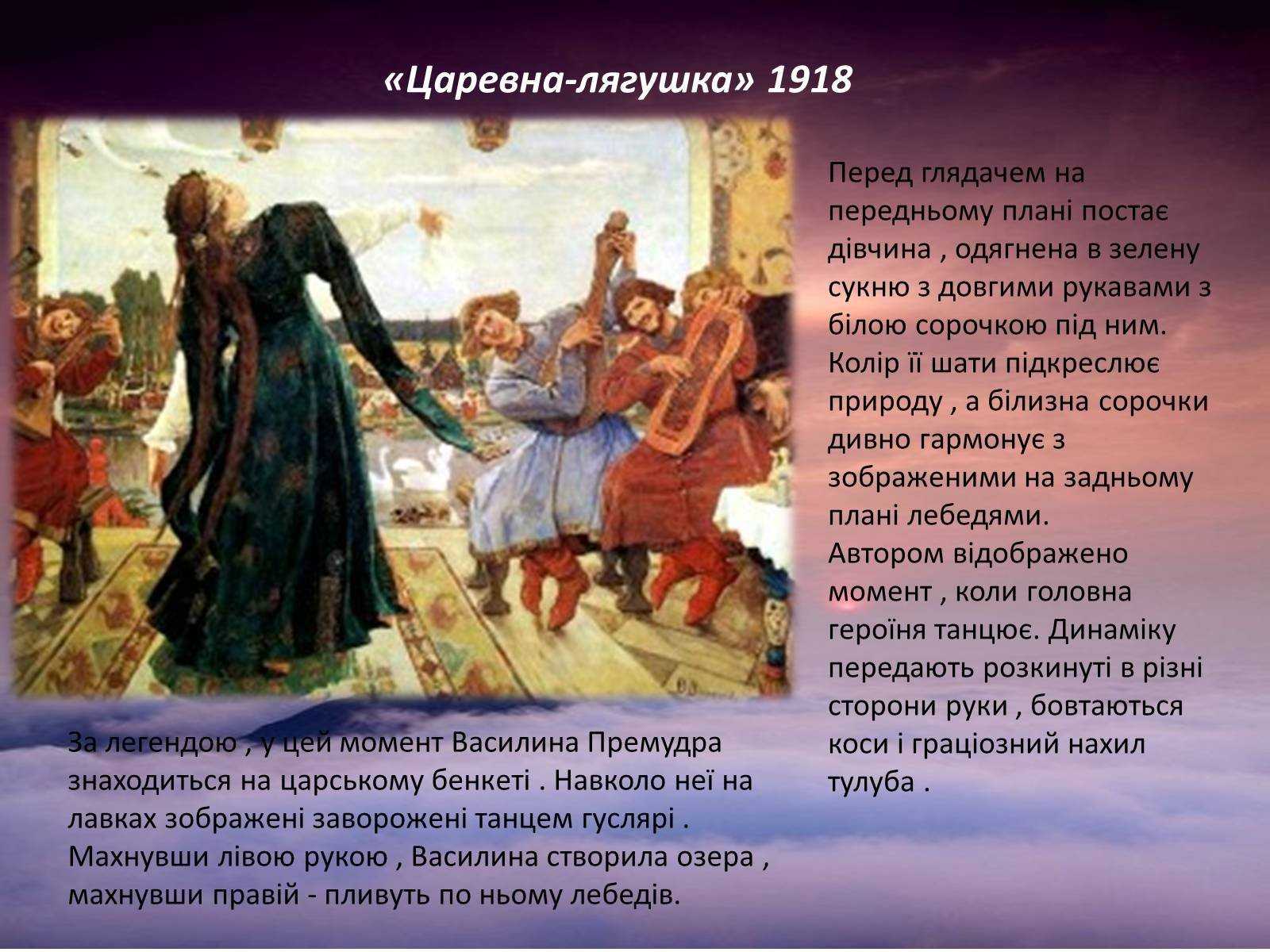 «Царевна-лягушка» 1918

Перед глядачем на передньому плані постає дівчина , одягнена в зелену сукню з довгими рукавами з білою сорочкою під ним. Колір її шати підкреслює природу , а білизна сорочки дивно гармонує з зображеними на задньому плані лебедями.
Автором відображено момент , коли головна героїня танцює. Динаміку передають розкинуті в різні сторони руки , бовтаються коси і граціозний нахил тулуба .

За легендою , у цей момент Василина Премудра знаходиться на царському бенкеті . Навколо неї на лавках зображені заворожені танцем гуслярі . Махнувши лівою рукою , Василина створила озера , махнувши правій - пливуть по ньому лебедів.